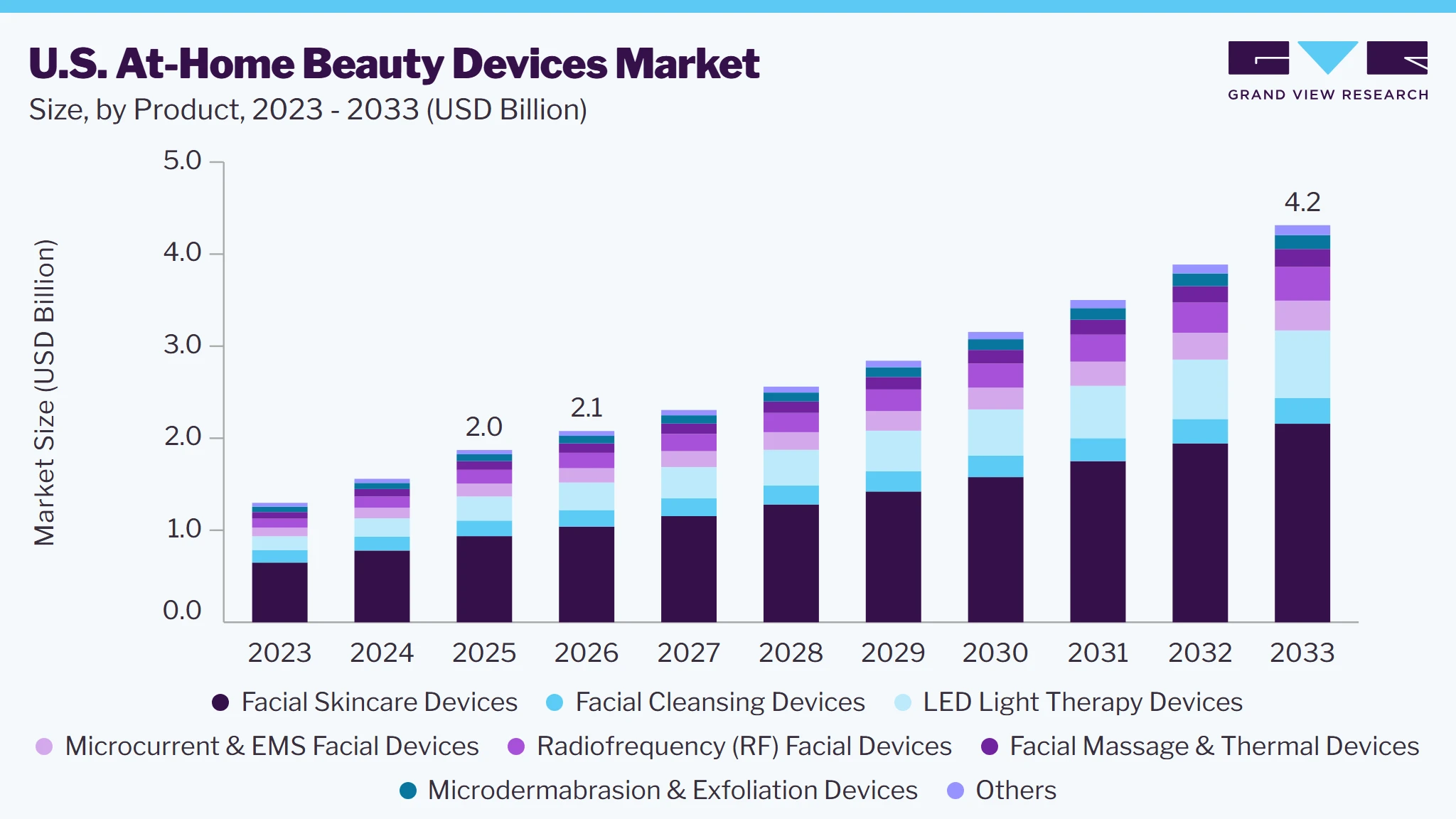 U.S. At-Home Beauty Devices Market
Size, by Product, 2023 - 2033 (USD Billion)

GRAND VIEW RESEARCH

Market Size (USD Billion)

5.0
4.0
3.0
2.0
1.0
0.0

2.0
2.1
4.2

2023 2024 2025 2026 2027 2028 2029 2030 2031 2032 2033

Facial Skincare Devices
Facial Cleansing Devices
LED Light Therapy Devices
Microcurrent & EMS Facial Devices
Radiofrequency (RF) Facial Devices
Facial Massage & Thermal Devices
Microdermabrasion & Exfoliation Devices
Others